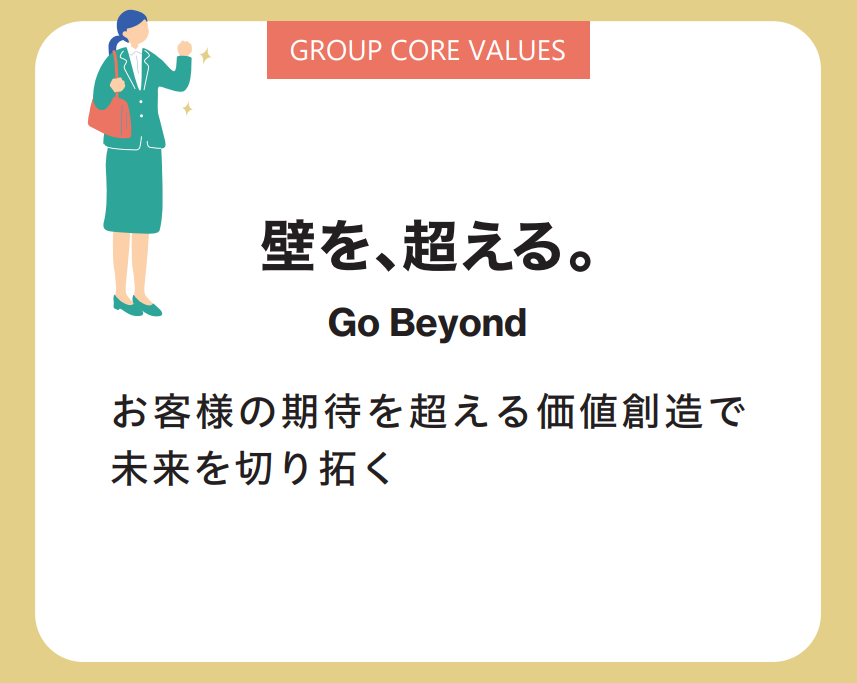 GROUP CORE VALUES

壁を、超える。

Go Beyond

お客様の期待を超える価値創造で未来を切り拓く